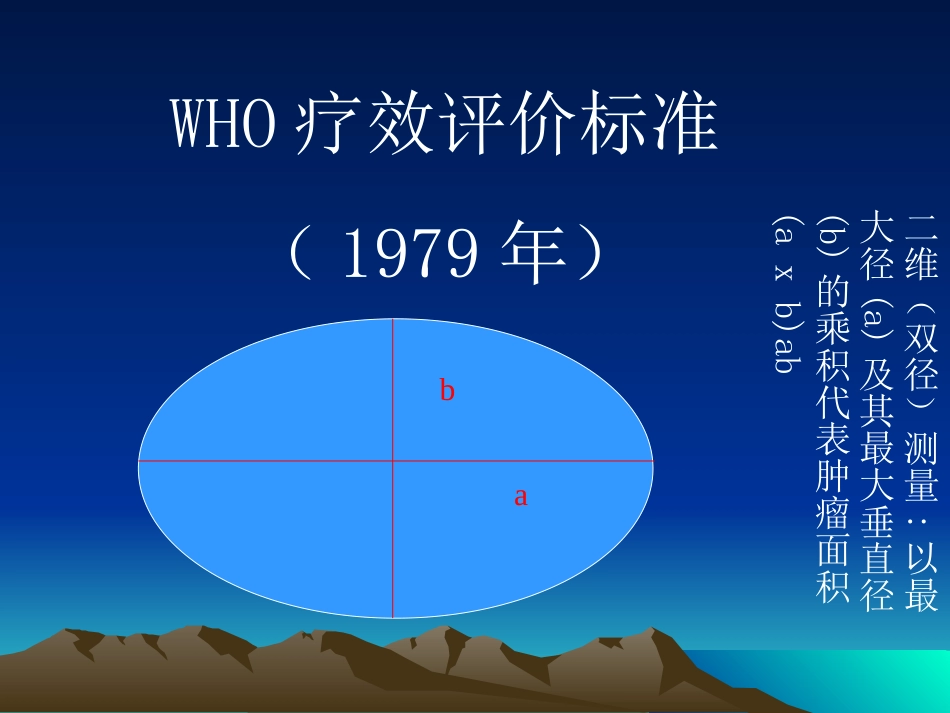 WHO 疗效评价标准

（ 1979 年）

b

a

二维（双径）测量：以最大径 (a) 及其最大垂直径 (b) 的乘积代表肿瘤面积 (a x b)ab